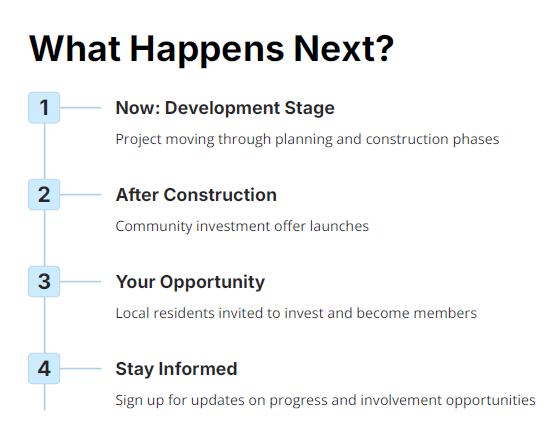 What Happens Next?

1

Now: Development Stage

Project moving through planning and construction phases

2

After Construction

Community investment offer launches

3

Your Opportunity

Local residents invited to invest and become members

4

Stay Informed

Sign up for updates on progress and involvement opportunities